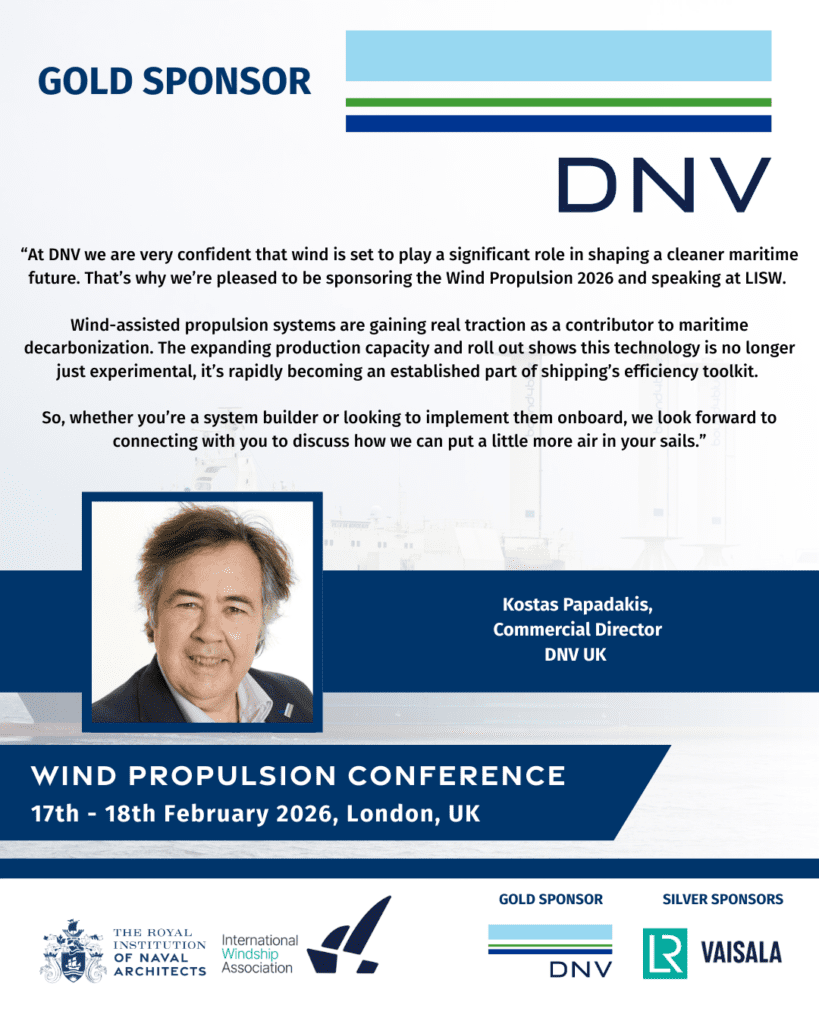 GOLD SPONSOR

DNV

"At DNV we are very confident that wind is set to play a significant role in shaping a cleaner maritime future. That's why we're pleased to be sponsoring the Wind Propulsion 2026 and speaking at LISW.

Wind-assisted propulsion systems are gaining real traction as a contributor to maritime decarbonization. The expanding production capacity and roll out shows this technology is no longer just experimental, it's rapidly becoming an established part of shipping's efficiency toolkit.

So, whether you're a system builder or looking to implement them onboard, we look forward to connecting with you to discuss how we can put a little more air in your sails."

Kostas Papadakis,
Commercial Director
DNV UK

WIND PROPULSION CONFERENCE
17th - 18th February 2026, London, UK

THE ROYAL INSTITUTION OF NAVAL ARCHITECTS

International Windship Association

GOLD SPONSOR

DNV

SILVER SPONSORS

LR

VAISALA